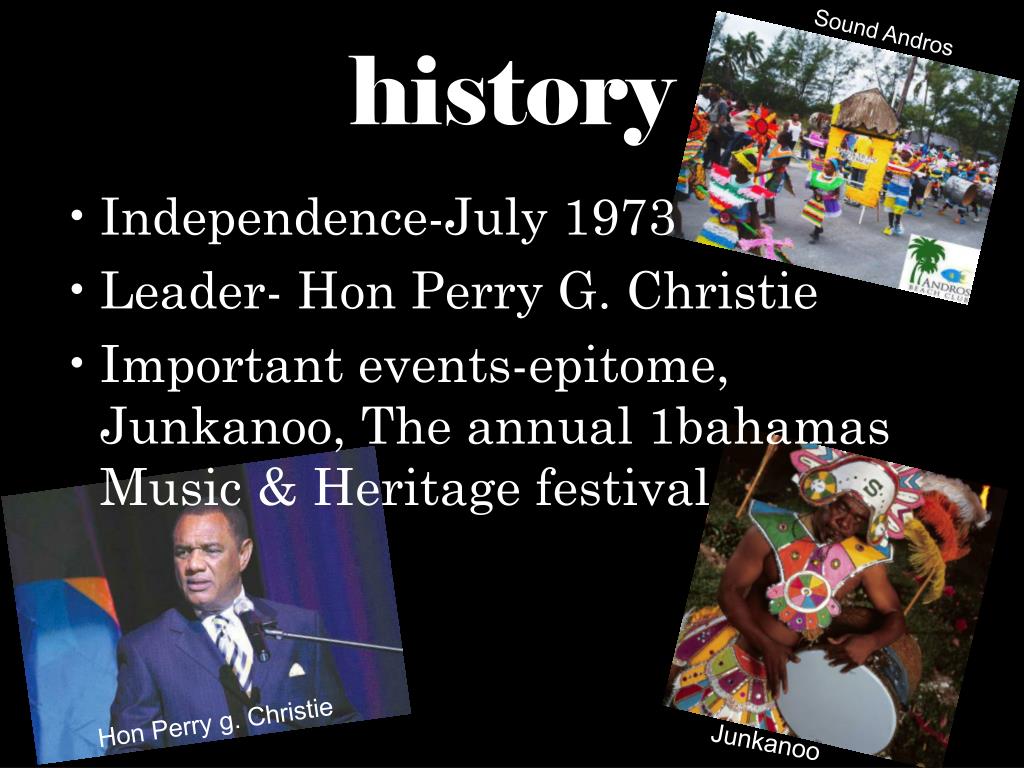 history

Sound Andros

ANDROS BEACH CLUB

• Independence-July 1973
• Leader- Hon Perry G. Christie
• Important events-epitome, Junkanoo, The annual 1bahamas Music & Heritage festival

Hon Perry g. Christie

Junkanoo